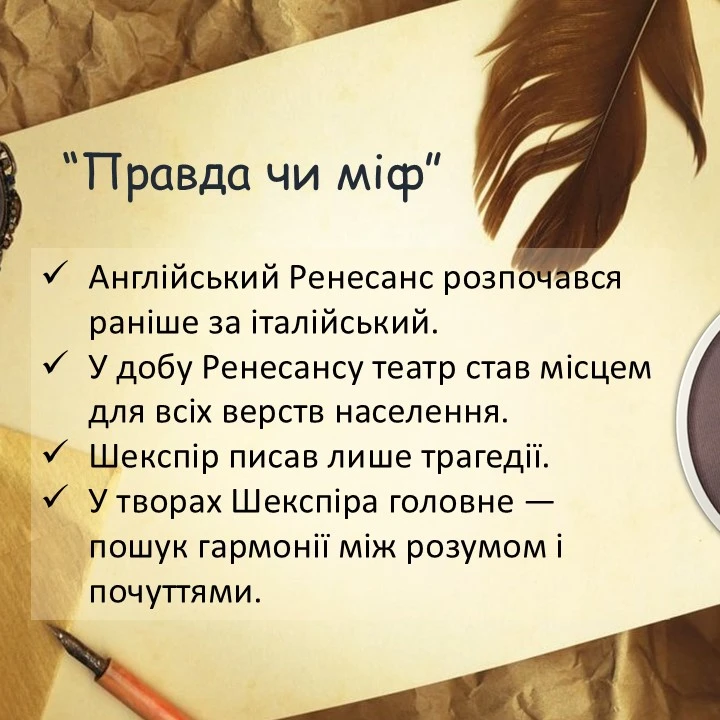 “Правда чи міф”

✓ Англійський Ренесанс розпочався раніше за італійський.
✓ У добу Ренесансу театр став місцем для всіх верств населення.
✓ Шекспір писав лише трагедії.
✓ У творах Шекспіра головне — пошук гармонії між розумом і почуттями.